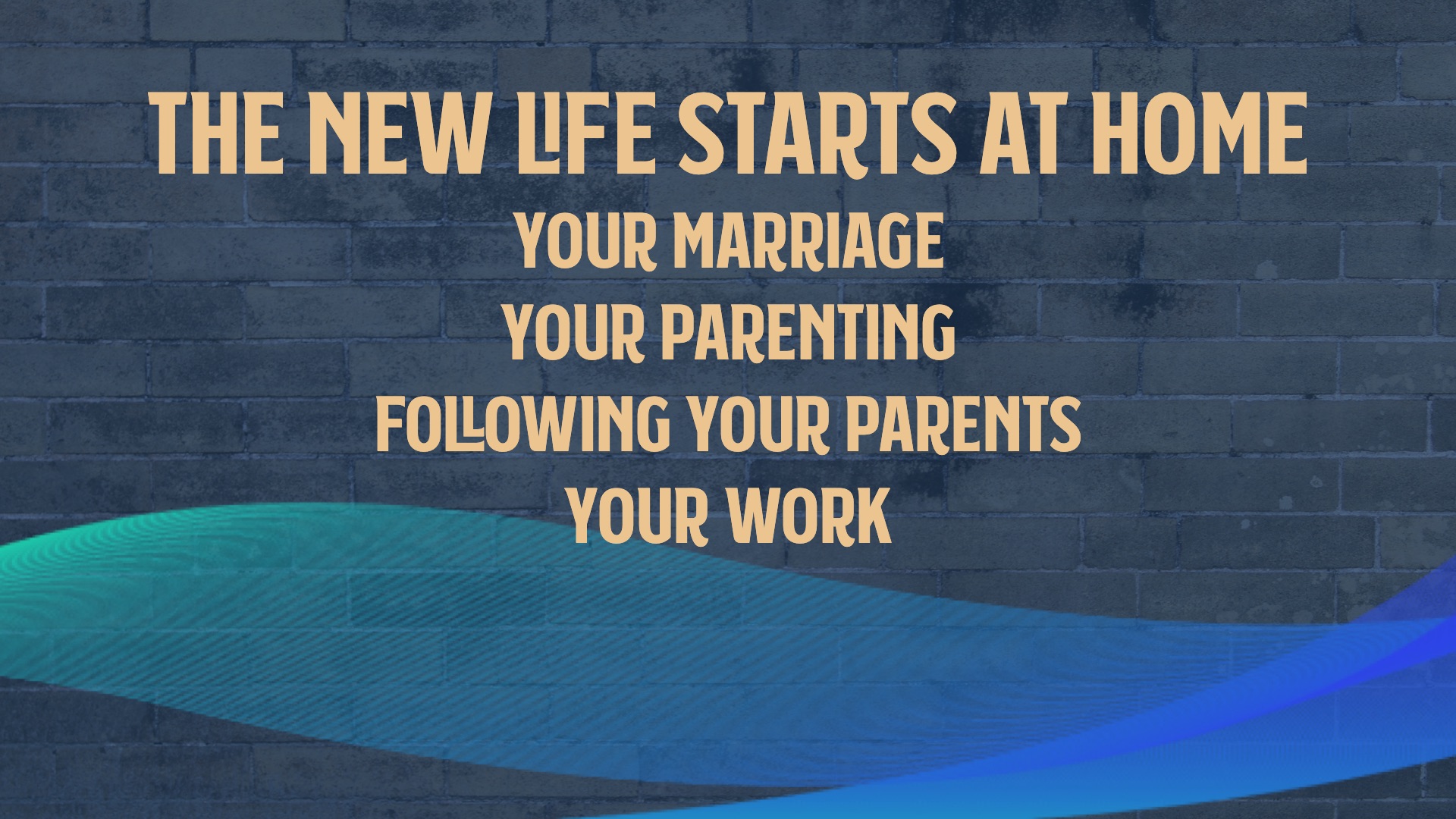 THE NEW LIFE STARTS AT HOME

YOUR MARRIAGE
YOUR PARENTING
FOLLOWING YOUR PARENTS
YOUR WORK